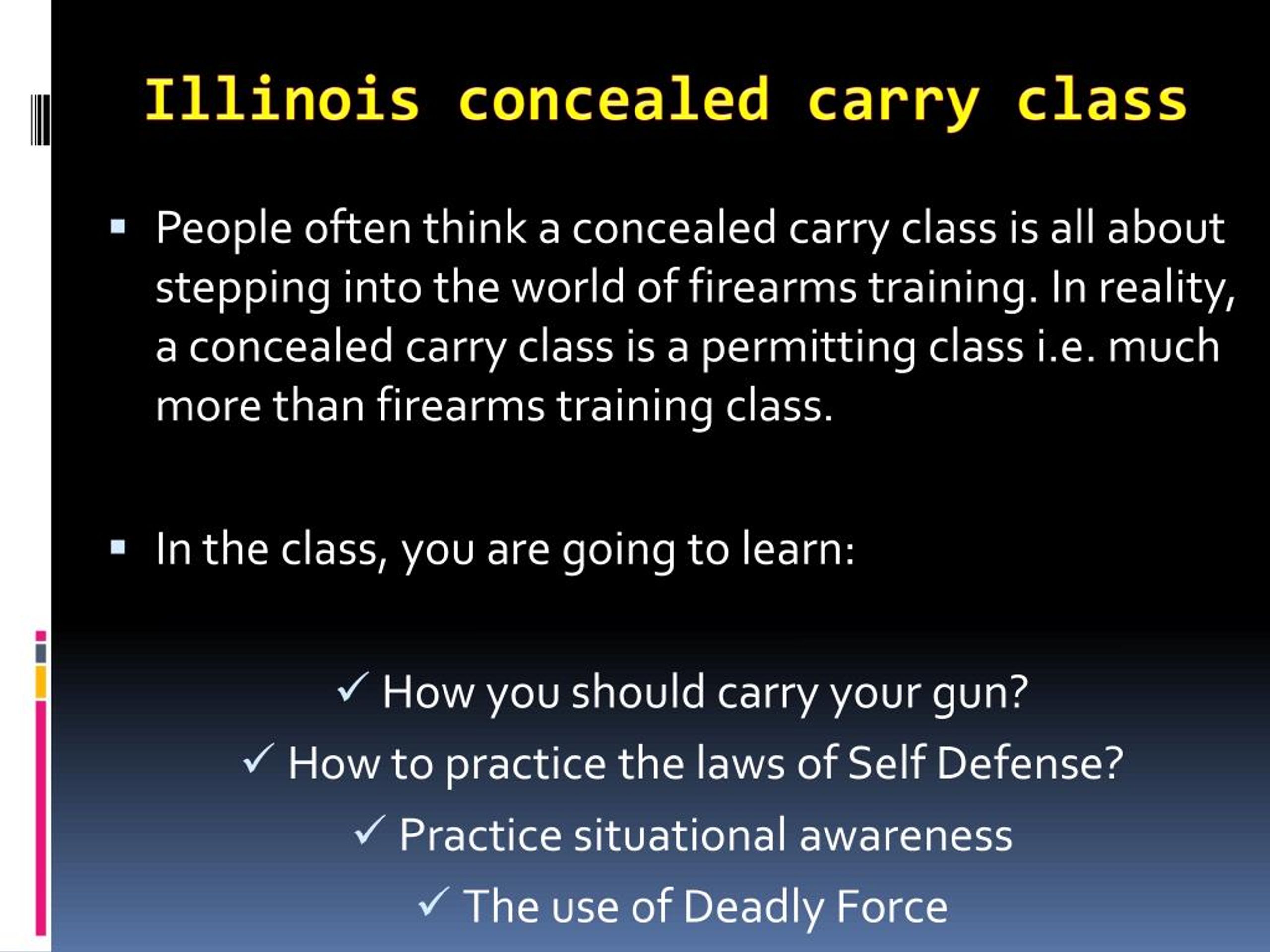 Illinois concealed carry class

▪ People often think a concealed carry class is all about stepping into the world of firearms training. In reality, a concealed carry class is a permitting class i.e. much more than firearms training class.

▪ In the class, you are going to learn:

✓ How you should carry your gun?
✓ How to practice the laws of Self Defense?
✓ Practice situational awareness
✓ The use of Deadly Force